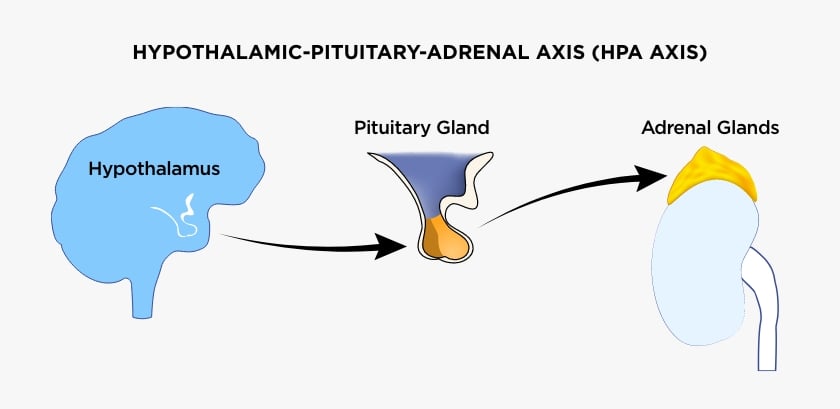 HYPOTHALAMIC-PITUITARY-ADRENAL AXIS (HPA AXIS)

Hypothalamus

Pituitary Gland

Adrenal Glands